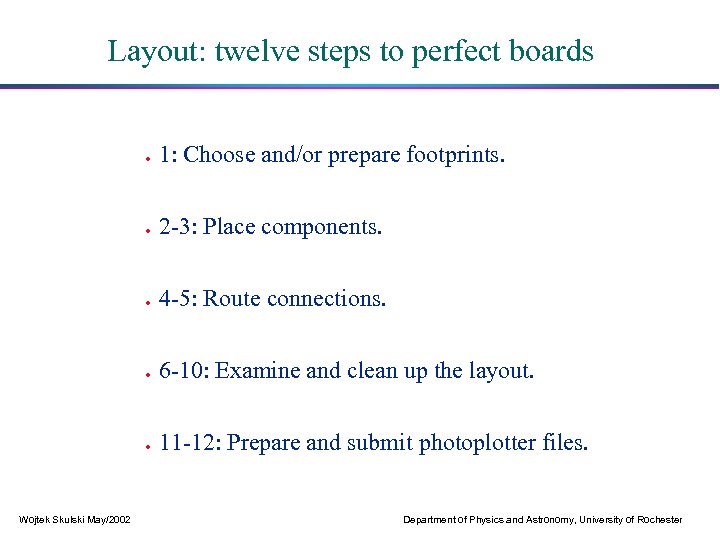 Layout: twelve steps to perfect boards

- 1: Choose and/or prepare footprints.
- 2-3: Place components.
- 4-5: Route connections.
- 6-10: Examine and clean up the layout.
- 11-12: Prepare and submit photoplotter files.

Wojtek Skulski May/2002

Department of Physics and Astronomy, University of Rochester